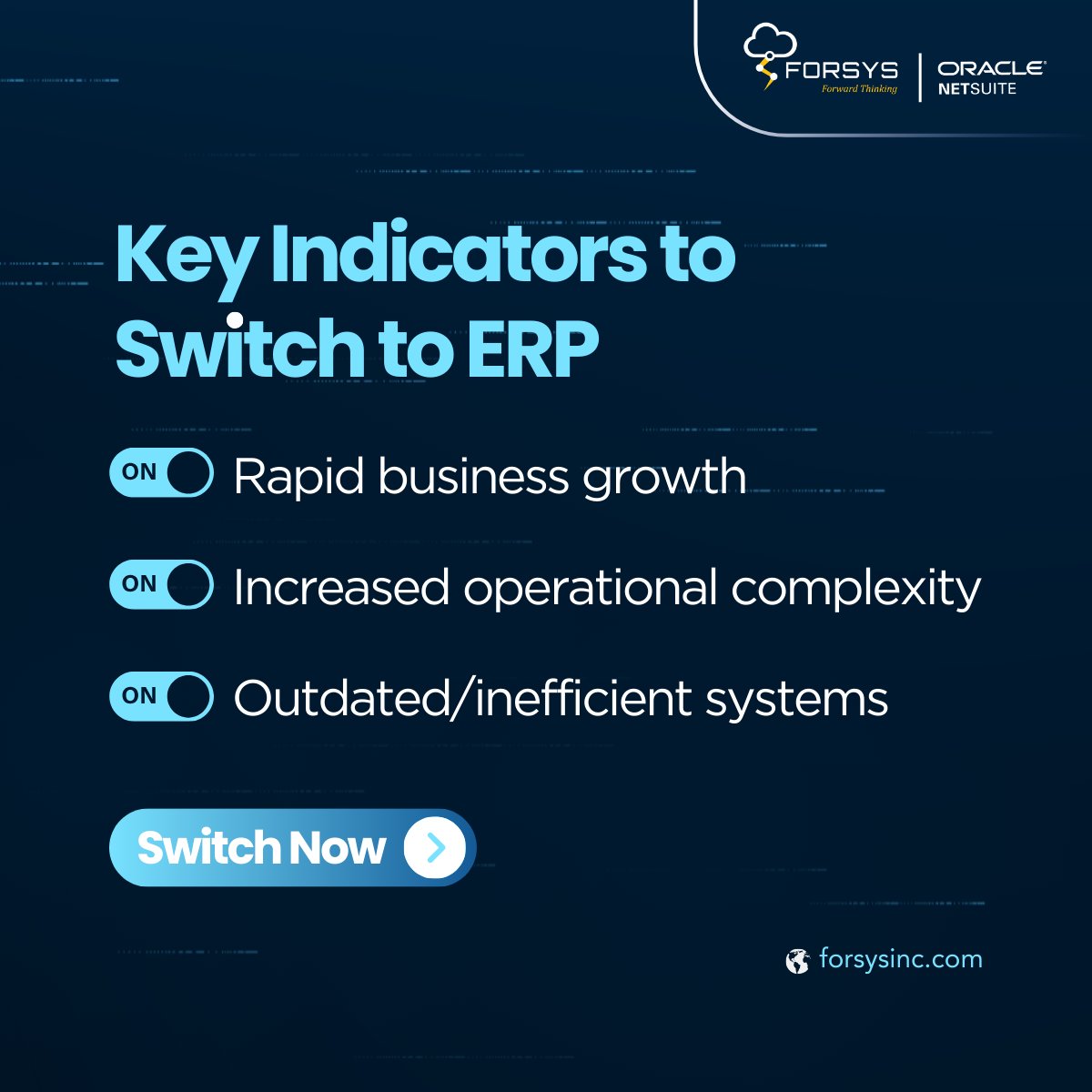 FORSYS
Forward Thinking

ORACLE
NETSUITE

Key Indicators to Switch to ERP

ON Rapid business growth

ON Increased operational complexity

ON Outdated/inefficient systems

Switch Now

forsysinc.com